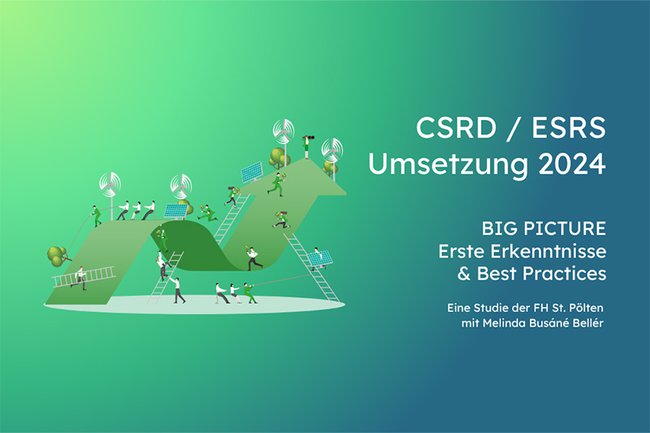 CSRD / ESRS
Umsetzung 2024

BIG PICTURE
Erste Erkenntnisse
& Best Practices

Eine Studie der FH St. Pölten
mit Melinda Busáné Bellér